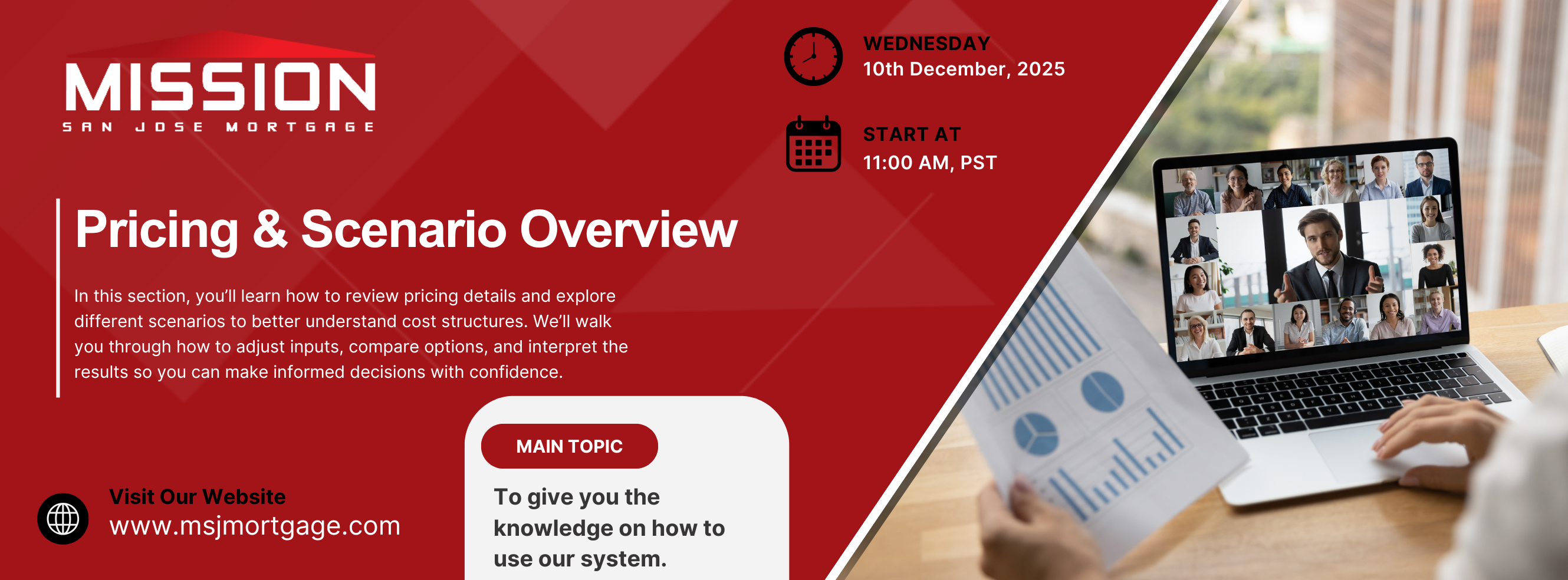 MISSION
SAN JOSE MORTGAGE

WEDNESDAY
10th December, 2025

START AT
11:00 AM, PST

Pricing & Scenario Overview

In this section, you'll learn how to review pricing details and explore different scenarios to better understand cost structures. We'll walk you through how to adjust inputs, compare options, and interpret the results so you can make informed decisions with confidence.

MAIN TOPIC

To give you the knowledge on how to use our system.

Visit Our Website
www.msjmortgage.com